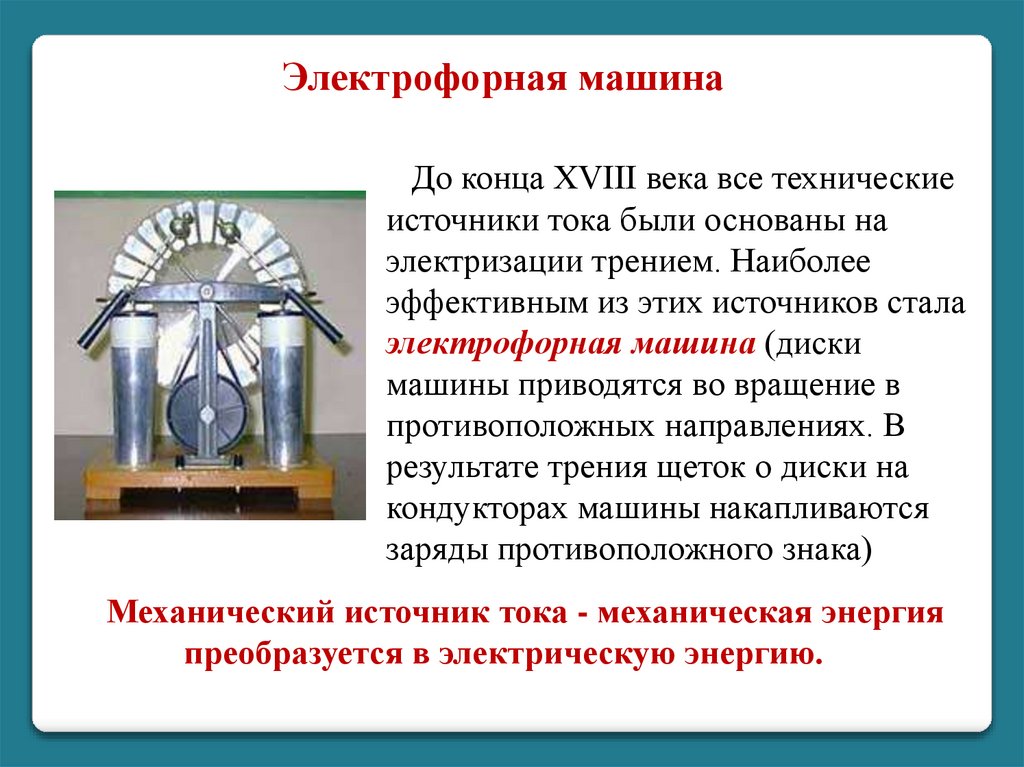 Электрофорная машина

До конца XVIII века все технические источники тока были основаны на электризации трением. Наиболее эффективным из этих источников стала электрофорная машина (диски машины приводятся во вращение в противоположных направлениях. В результате трения щеток о диски на кондукторах машины накапливаются заряды противоположного знака)

Механический источник тока - механическая энергия преобразуется в электрическую энергию.